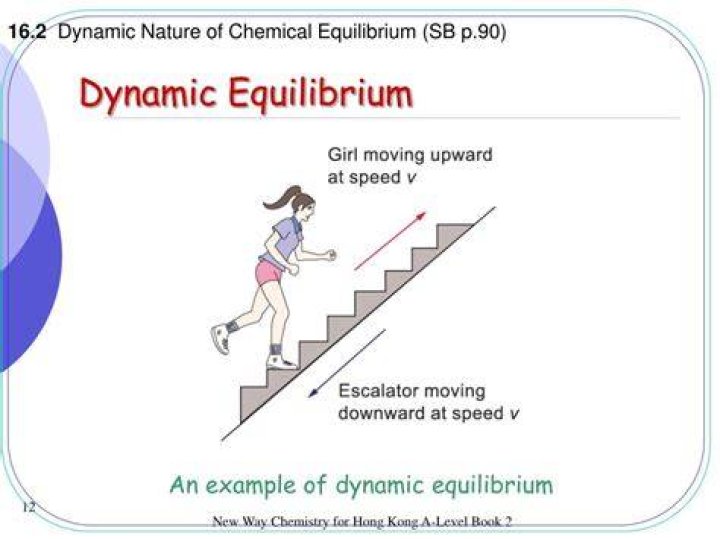 16.2 Dynamic Nature of Chemical Equilibrium (SB p.90)

Dynamic Equilibrium

Girl moving upward at speed $v$

Escalator moving downward at speed $v$

An example of dynamic equilibrium

12

New Way Chemistry for Hong Kong A-Level Book 2